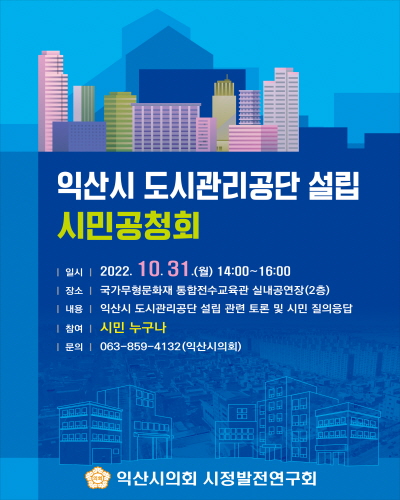 익산시 도시관리공단 설립
시민공청회

| 일시 | 2022. 10. 31.(월) 14:00~16:00
| 장소 | 국가무형문화재 통합전수교육관 실내공연장(2층)
| 내용 | 익산시 도시관리공단 설립 관련 토론 및 시민 질의응답
| 참여 | 시민 누구나
| 문의 | 063-859-4132(익산시의회)

익산시의회 시정발전연구회